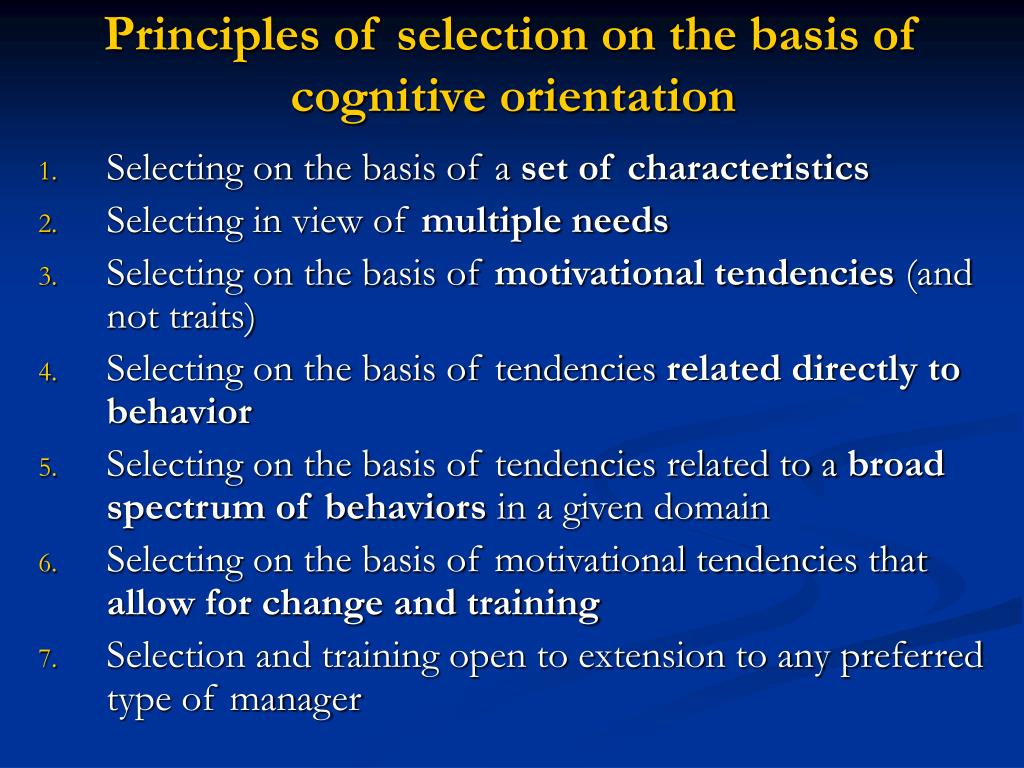 Principles of selection on the basis of cognitive orientation

1. Selecting on the basis of a set of characteristics
2. Selecting in view of multiple needs
3. Selecting on the basis of motivational tendencies (and not traits)
4. Selecting on the basis of tendencies related directly to behavior
5. Selecting on the basis of tendencies related to a broad spectrum of behaviors in a given domain
6. Selecting on the basis of motivational tendencies that allow for change and training
7. Selection and training open to extension to any preferred type of manager